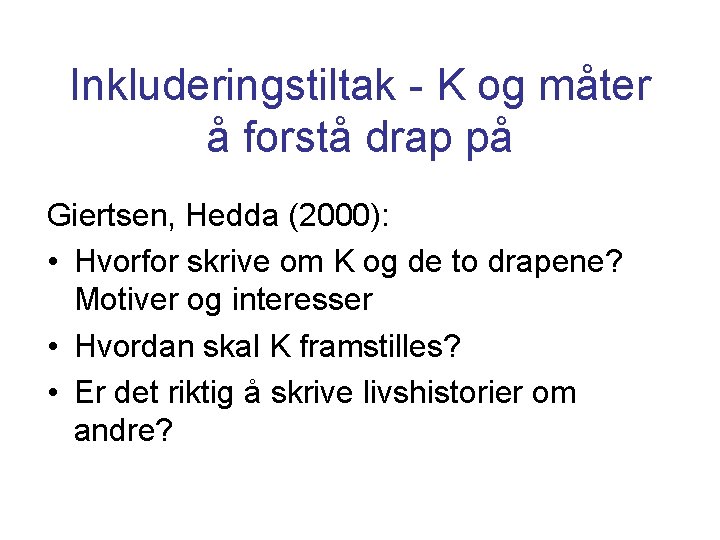 Inkluderingstiltak - K og måter å forstå drap på

Giertsen, Hedda (2000):

• Hvorfor skrive om K og de to drapene? Motiver og interesser
• Hvordan skal K framstilles?
• Er det riktig å skrive livshistorier om andre?